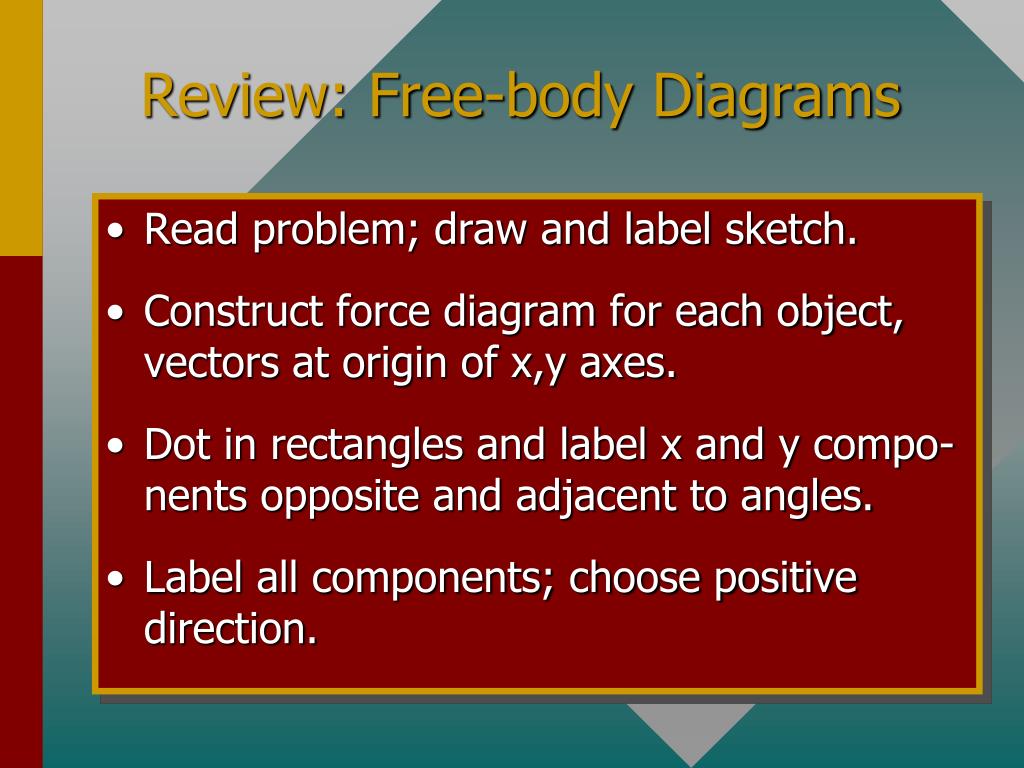 Review: Free-body Diagrams

• Read problem; draw and label sketch.

• Construct force diagram for each object, vectors at origin of x,y axes.

• Dot in rectangles and label x and y components opposite and adjacent to angles.

• Label all components; choose positive direction.